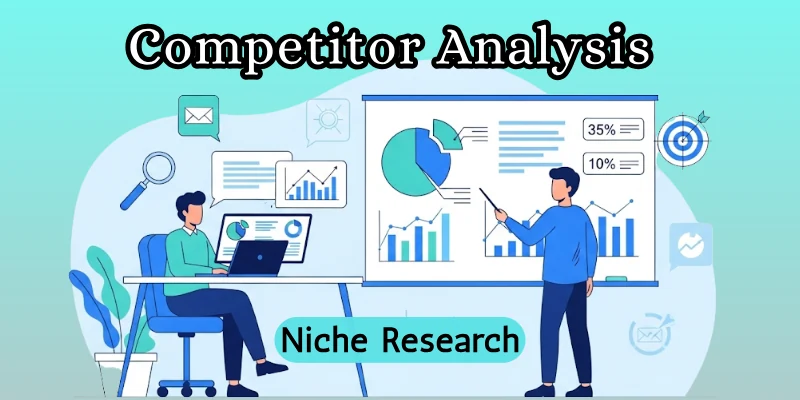 Competitor Analysis

35%

10%

Niche Research